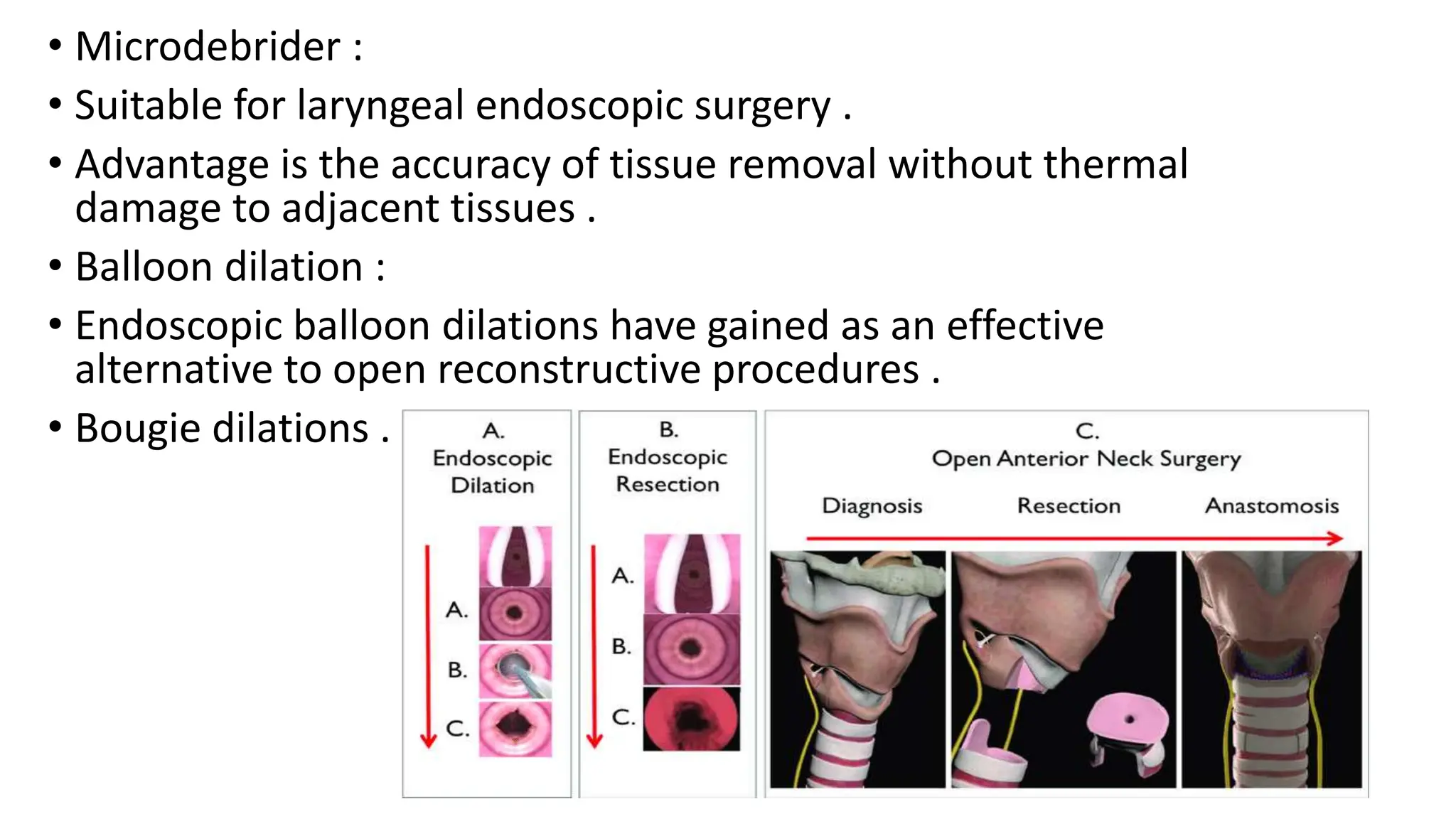 • Microdebrider :
• Suitable for laryngeal endoscopic surgery .
• Advantage is the accuracy of tissue removal without thermal damage to adjacent tissues .
• Balloon dilation :
• Endoscopic balloon dilations have gained as an effective alternative to open reconstructive procedures .
• Bougie dilations .

A.
Endoscopic
Dilation

A.
B.
C.

B.
Endoscopic
Resection

A.
B.
C.

C.
Open Anterior Neck Surgery

Diagnosis
Resection
Anastomosis